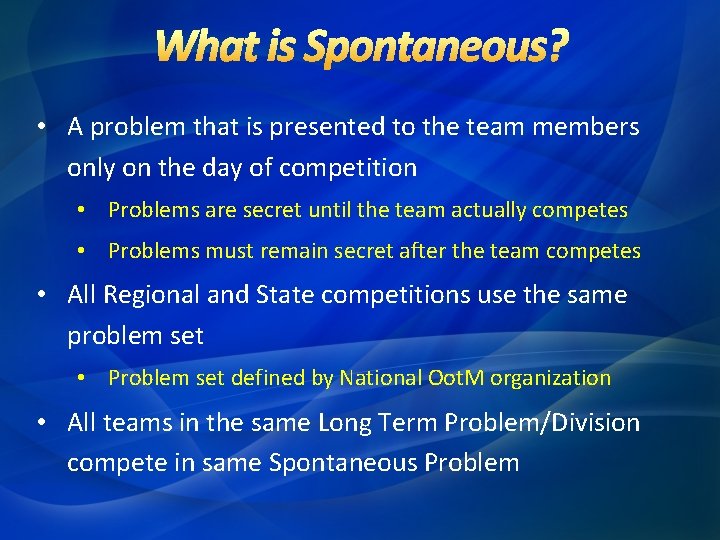 What is Spontaneous?

• A problem that is presented to the team members only on the day of competition
  • Problems are secret until the team actually competes
  • Problems must remain secret after the team competes
• All Regional and State competitions use the same problem set
  • Problem set defined by National OotM organization
• All teams in the same Long Term Problem/Division compete in same Spontaneous Problem